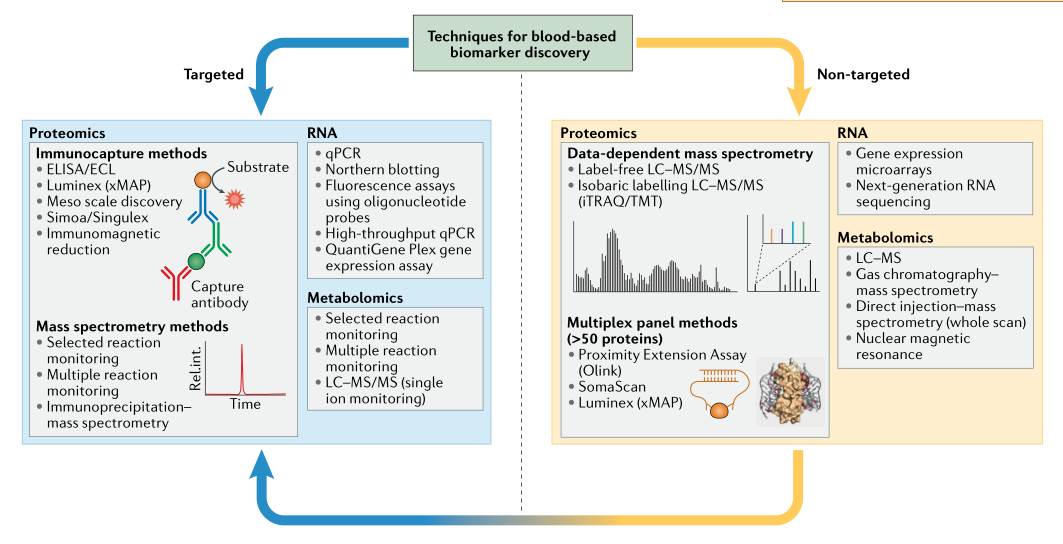 Techniques for blood-based biomarker discovery

Targeted

Non-targeted

Proteomics

Immunocapture methods
• ELISA/ECL
• Luminex (xMAP)
• Meso scale discovery
• Simoa/Singulex
• Immunomagnetic reduction

Substrate

Capture antibody

Mass spectrometry methods
• Selected reaction monitoring
• Multiple reaction monitoring
• Immunoprecipitation–mass spectrometry

Rel.int.

Time

RNA
• qPCR
• Northern blotting
• Fluorescence assays using oligonucleotide probes
• High-throughput qPCR
• QuantiGene Plex gene expression assay

Metabolomics
• Selected reaction monitoring
• Multiple reaction monitoring
• LC–MS/MS (single ion monitoring)

Proteomics

Data-dependent mass spectrometry
• Label-free LC–MS/MS
• Isobaric labelling LC–MS/MS (iTRAQ/TMT)

Multiplex panel methods (>50 proteins)
• Proximity Extension Assay (Olink)
• SomaScan
• Luminex (xMAP)

RNA
• Gene expression microarrays
• Next-generation RNA sequencing

Metabolomics
• LC–MS
• Gas chromatography–mass spectrometry
• Direct injection–mass spectrometry (whole scan)
• Nuclear magnetic resonance